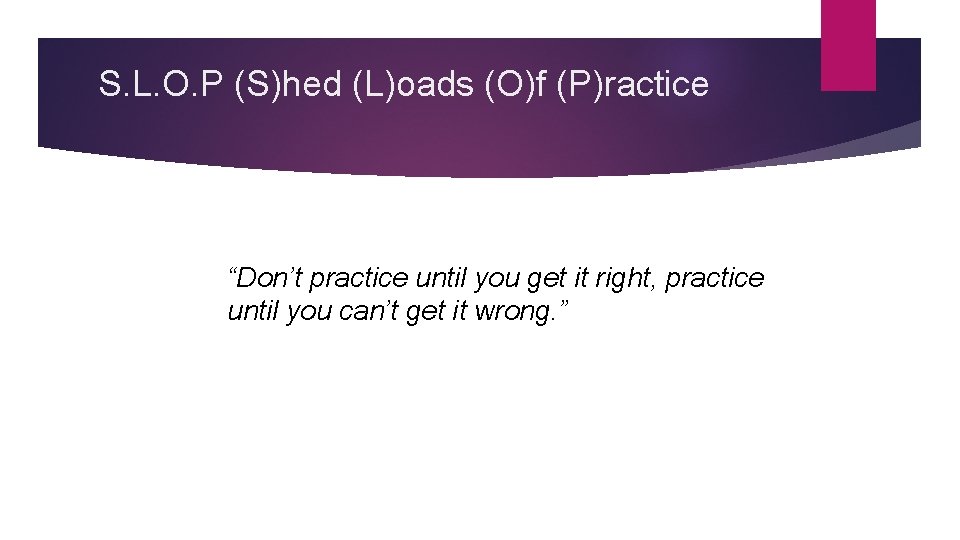 S.L.O.P (S)hed (L)oads (O)f (P)ractice

“Don’t practice until you get it right, practice until you can’t get it wrong.”